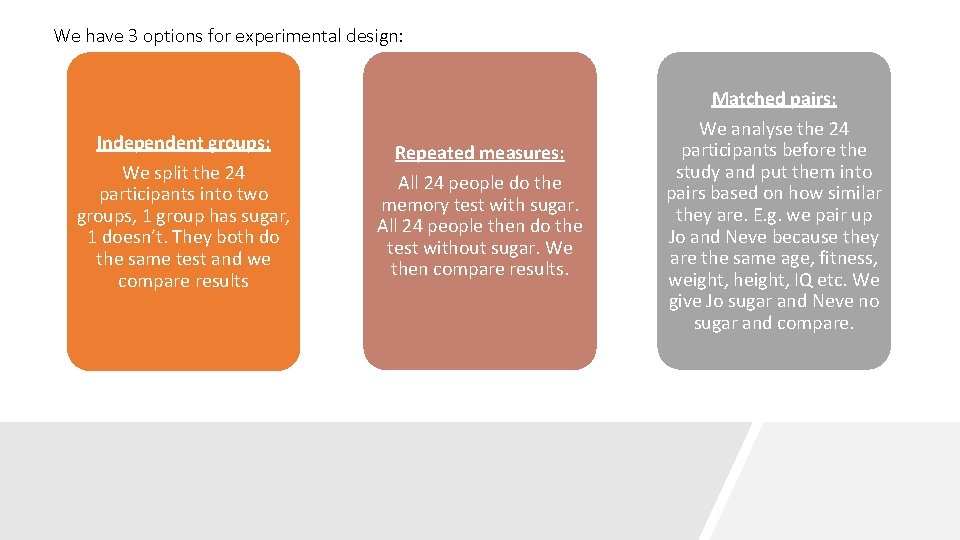 We have 3 options for experimental design:

Independent groups:
We split the 24 participants into two groups, 1 group has sugar, 1 doesn't. They both do the same test and we compare results

Repeated measures:
All 24 people do the memory test with sugar. All 24 people then do the test without sugar. We then compare results.

Matched pairs:
We analyse the 24 participants before the study and put them into pairs based on how similar they are. E.g. we pair up Jo and Neve because they are the same age, fitness, weight, height, IQ etc. We give Jo sugar and Neve no sugar and compare.